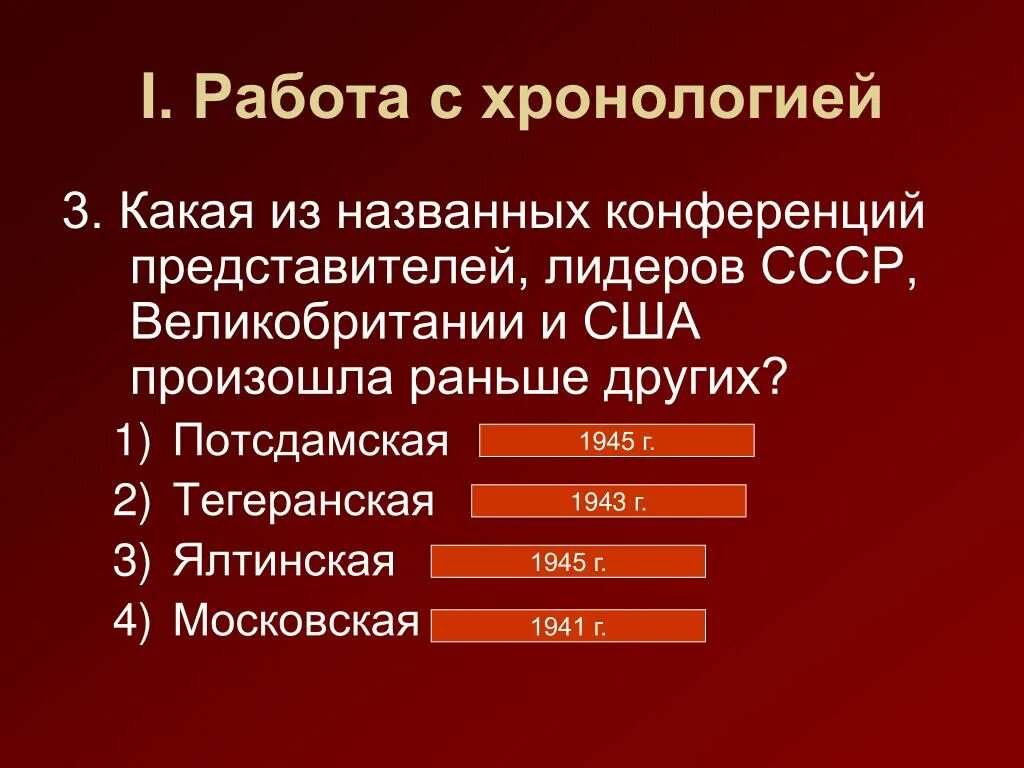 I. Работа с хронологией

3. Какая из названных конференций представителей, лидеров СССР, Великобритании и США произошла раньше других?

1) Потсдамская 1945 г.
2) Тегеранская 1943 г.
3) Ялтинская 1945 г.
4) Московская 1941 г.